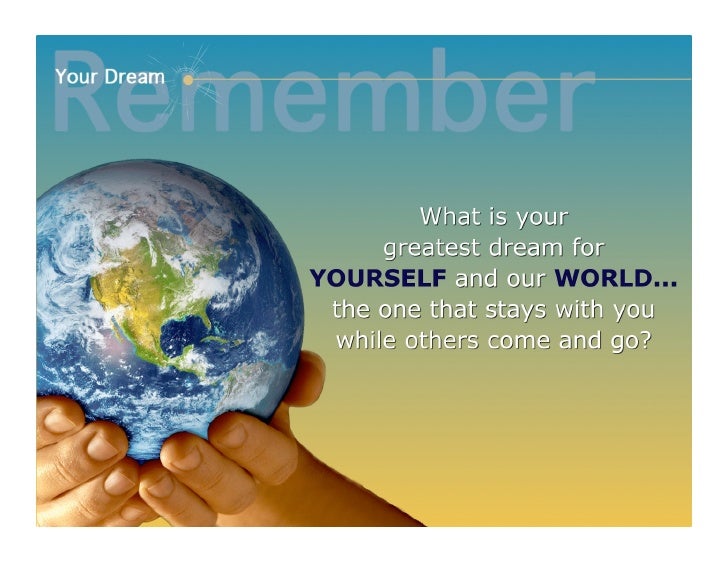 Remember

Your Dream

What is your greatest dream for YOURSELF and our WORLD... the one that stays with you while others come and go?